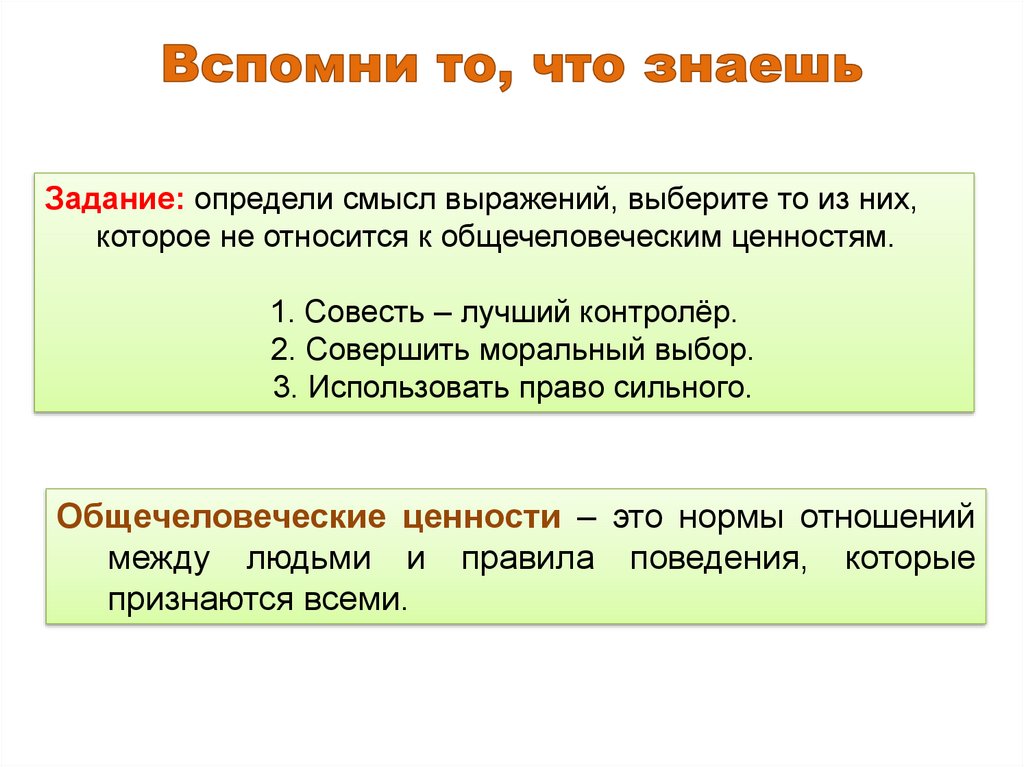 Вспомни то, что знаешь

Задание: определи смысл выражений, выберите то из них, которое не относится к общечеловеческим ценностям.

1. Совесть – лучший контролёр.
2. Совершить моральный выбор.
3. Использовать право сильного.

Общечеловеческие ценности – это нормы отношений между людьми и правила поведения, которые признаются всеми.